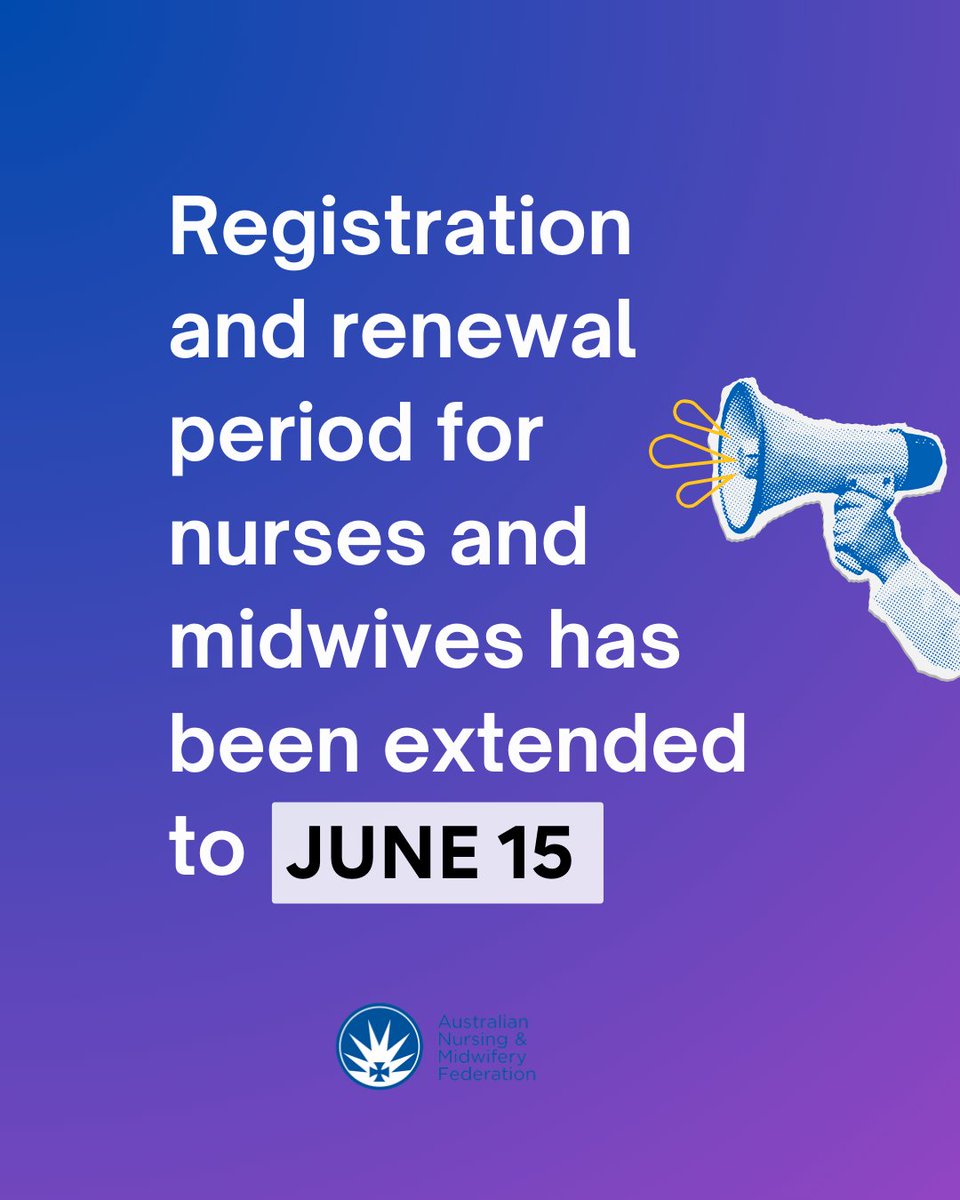 Registration and renewal period for nurses and midwives has been extended to JUNE 15

Australian Nursing & Midwifery Federation